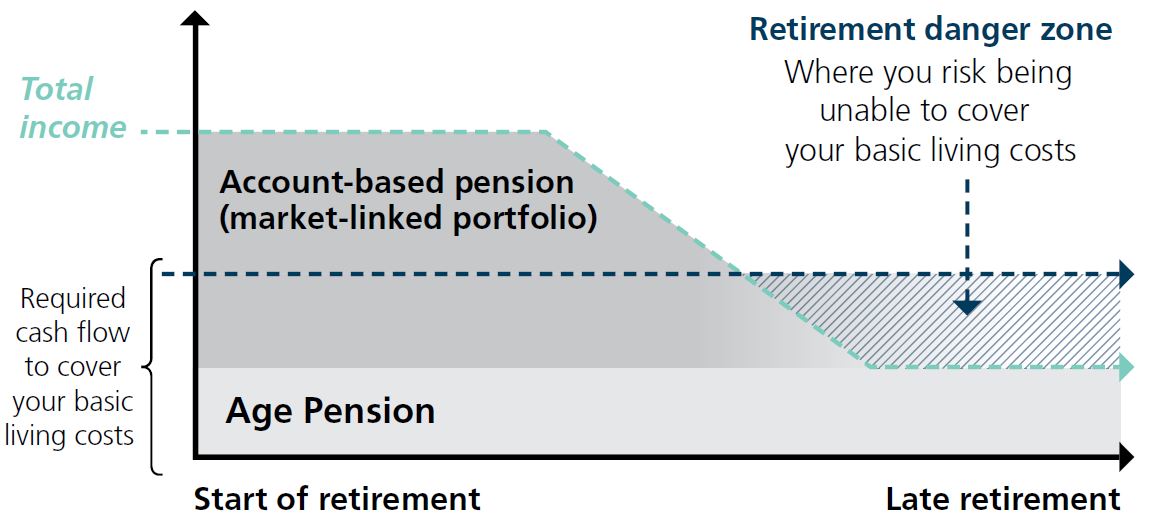 Retirement danger zone
Where you risk being unable to cover your basic living costs

Total income

Account-based pension (market-linked portfolio)

Required cash flow to cover your basic living costs

Age Pension

Start of retirement

Late retirement